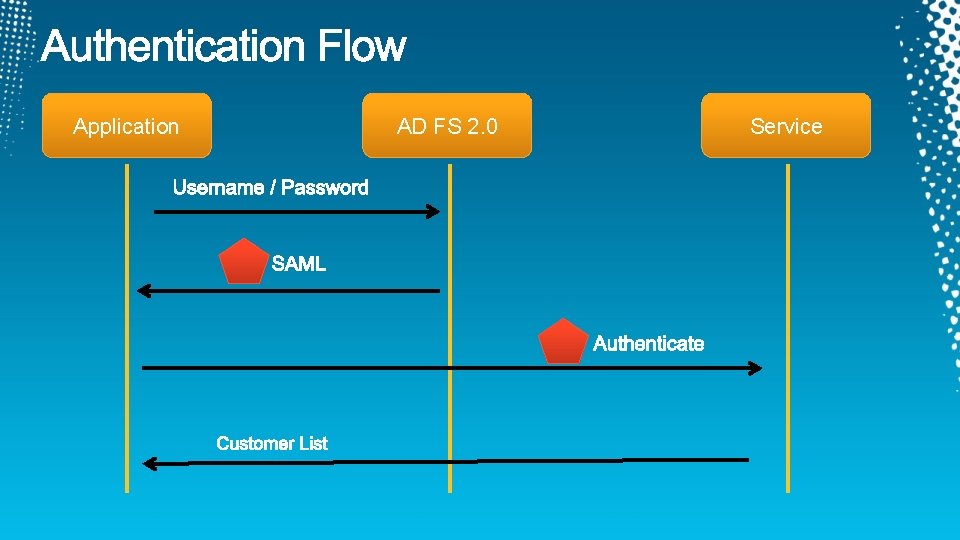 Authentication Flow

Application

AD FS 2.0

Service

Username / Password

SAML

Authenticate

Customer List